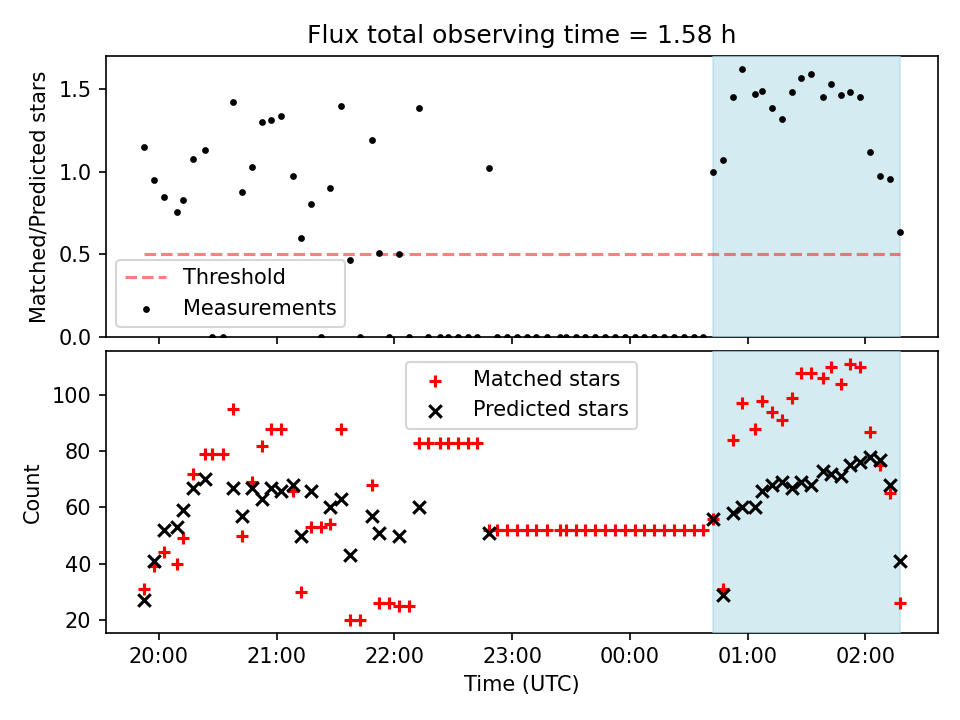 Flux total observing time = 1.58 h

Matched/Predicted stars

1.5
1.0
0.5
0.0

Threshold
Measurements

Count

100
80
60
40
20

Matched stars
Predicted stars

20:00
21:00
22:00
23:00
00:00
01:00
02:00

Time (UTC)